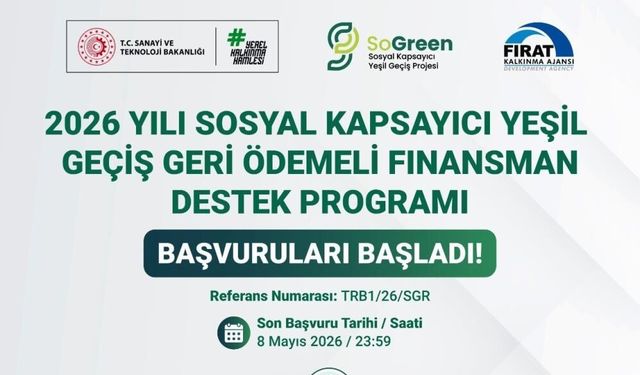 T.C. SANAYİ VE TEKNOLOJİ BAKANLIĞI

#YEREL KALKINMA HAMLESİ

SoGreen
Sosyal Kapsayıcı Yeşil Geçiş Projesi

FIRAT KALKINMA AJANSI
DEVELOPMENT AGENCY

2026 YILI SOSYAL KAPSAYICI YEŞİL GEÇİŞ GERİ ÖDEMELİ FINANSMAN DESTEK PROGRAMI

BAŞVURULARI BAŞLADI!

Referans Numarası: TRB1/26/SGR

Son Başvuru Tarihi / Saati
8 Mayıs 2026 / 23:59